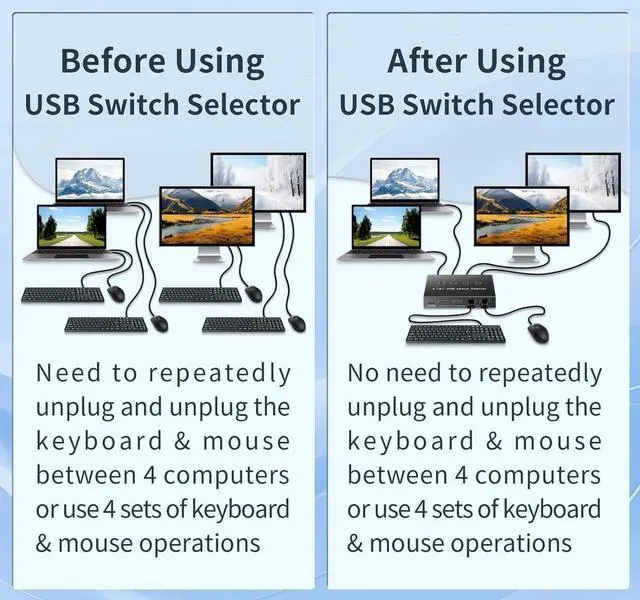 Before Using
USB Switch Selector

Need to repeatedly unplug and unplug the keyboard & mouse between 4 computers or use 4 sets of keyboard & mouse operations

After Using
USB Switch Selector

No need to repeatedly unplug and unplug the keyboard & mouse between 4 computers or use 4 sets of keyboard & mouse operations